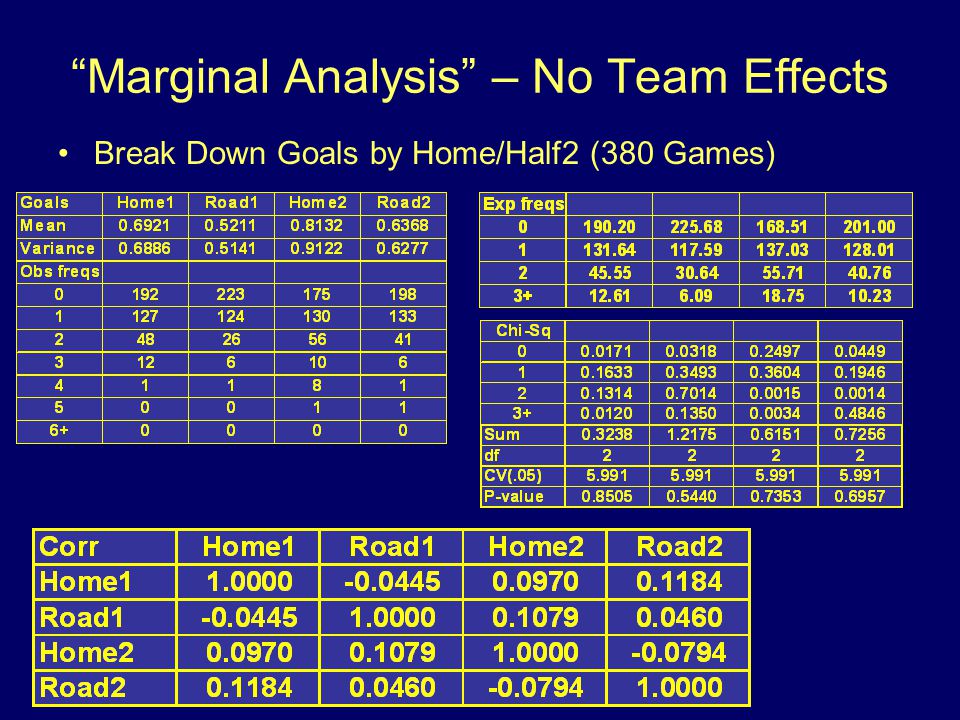 “Marginal Analysis” – No Team Effects

• Break Down Goals by Home/Half2 (380 Games)

| Goals | Home1 | Road1 | Home2 | Road2 |
|---|---|---|---|---|
| Mean | 0.6921 | 0.5211 | 0.8132 | 0.6368 |
| Variance | 0.6886 | 0.5141 | 0.9122 | 0.6277 |
| Obs freqs | | | | |
| 0 | 192 | 223 | 175 | 198 |
| 1 | 127 | 124 | 130 | 133 |
| 2 | 48 | 26 | 56 | 41 |
| 3 | 12 | 6 | 10 | 6 |
| 4 | 1 | 1 | 8 | 1 |
| 5 | 0 | 0 | 1 | 1 |
| 6+ | 0 | 0 | 0 | 0 |

| Exp freqs | | | | |
|---|---|---|---|---|
| 0 | 190.20 | 225.68 | 168.51 | 201.00 |
| 1 | 131.64 | 117.59 | 137.03 | 128.01 |
| 2 | 45.55 | 30.64 | 55.71 | 40.76 |
| 3+ | 12.61 | 6.09 | 18.75 | 10.23 |

| Chi-Sq | | | | |
|---|---|---|---|---|
| 0 | 0.0171 | 0.0318 | 0.2497 | 0.0449 |
| 1 | 0.1633 | 0.3493 | 0.3604 | 0.1946 |
| 2 | 0.1314 | 0.7014 | 0.0015 | 0.0014 |
| 3+ | 0.0120 | 0.1350 | 0.0034 | 0.4846 |
| Sum | 0.3238 | 1.2175 | 0.6151 | 0.7256 |
| df | 2 | 2 | 2 | 2 |
| CV(.05) | 5.991 | 5.991 | 5.991 | 5.991 |
| P-value | 0.8505 | 0.5440 | 0.7353 | 0.6957 |

| Corr | Home1 | Road1 | Home2 | Road2 |
|---|---|---|---|---|
| Home1 | 1.0000 | -0.0445 | 0.0970 | 0.1184 |
| Road1 | -0.0445 | 1.0000 | 0.1079 | 0.0460 |
| Home2 | 0.0970 | 0.1079 | 1.0000 | -0.0794 |
| Road2 | 0.1184 | 0.0460 | -0.0794 | 1.0000 |